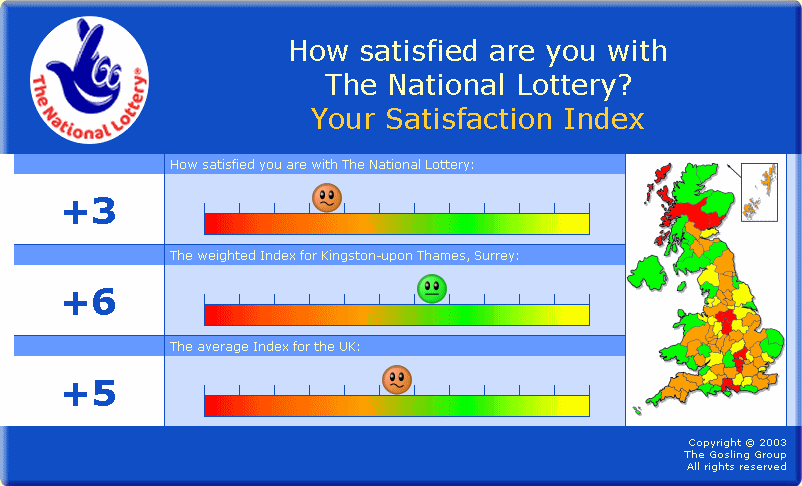 The National Lottery®

How satisfied are you with The National Lottery?
Your Satisfaction Index

How satisfied you are with The National Lottery:

+3

The weighted Index for Kingston-upon Thames, Surrey:

+6

The average Index for the UK:

+5

Copyright © 2003
The Gosling Group
All rights reserved